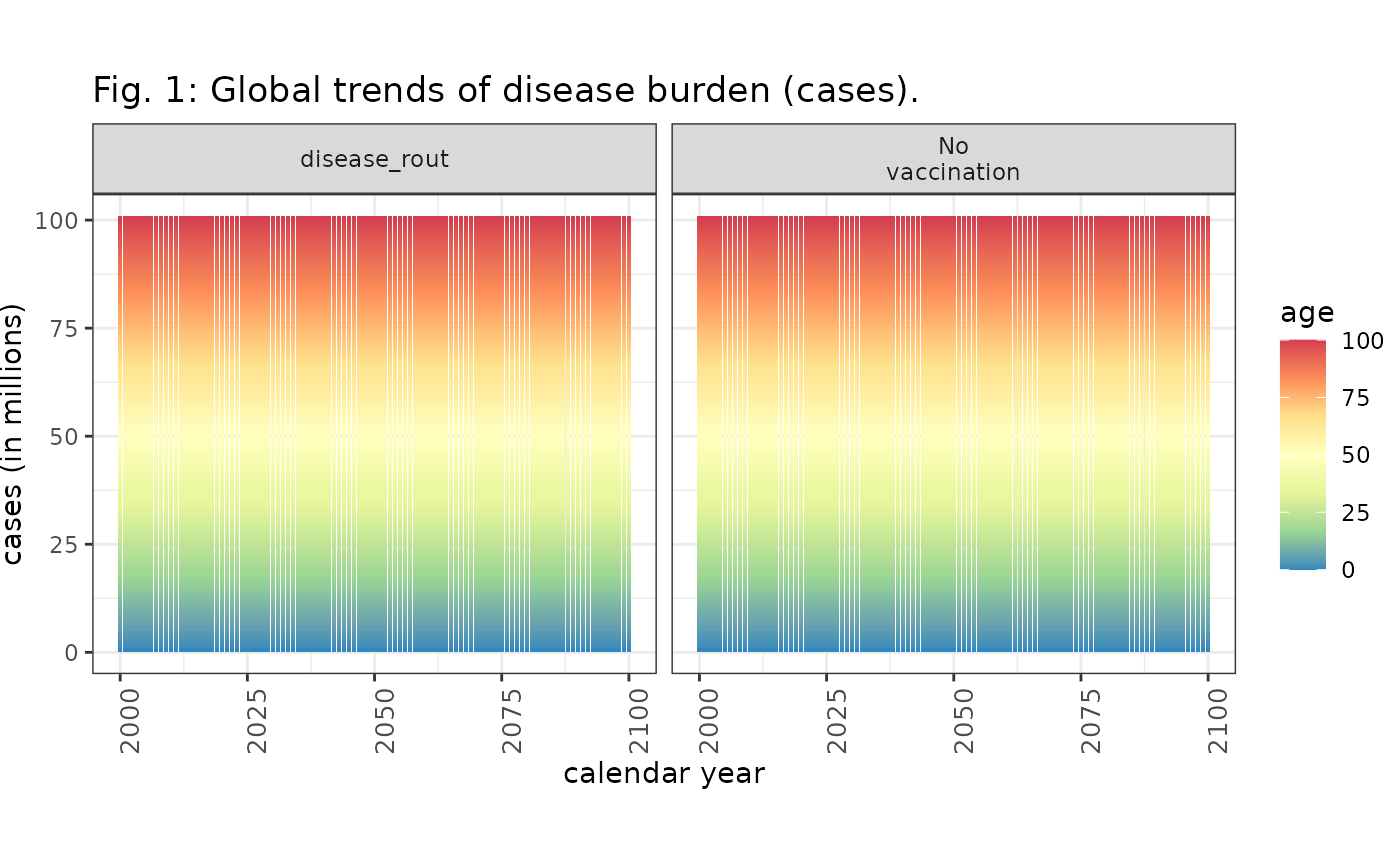 Fig. 1: Global trends of disease burden (cases).

disease_rout

No
vaccination

cases (in millions)

100
75
50
25
0

2000
2025
2050
2075
2100

2000
2025
2050
2075
2100

calendar year

age
100
75
50
25
0